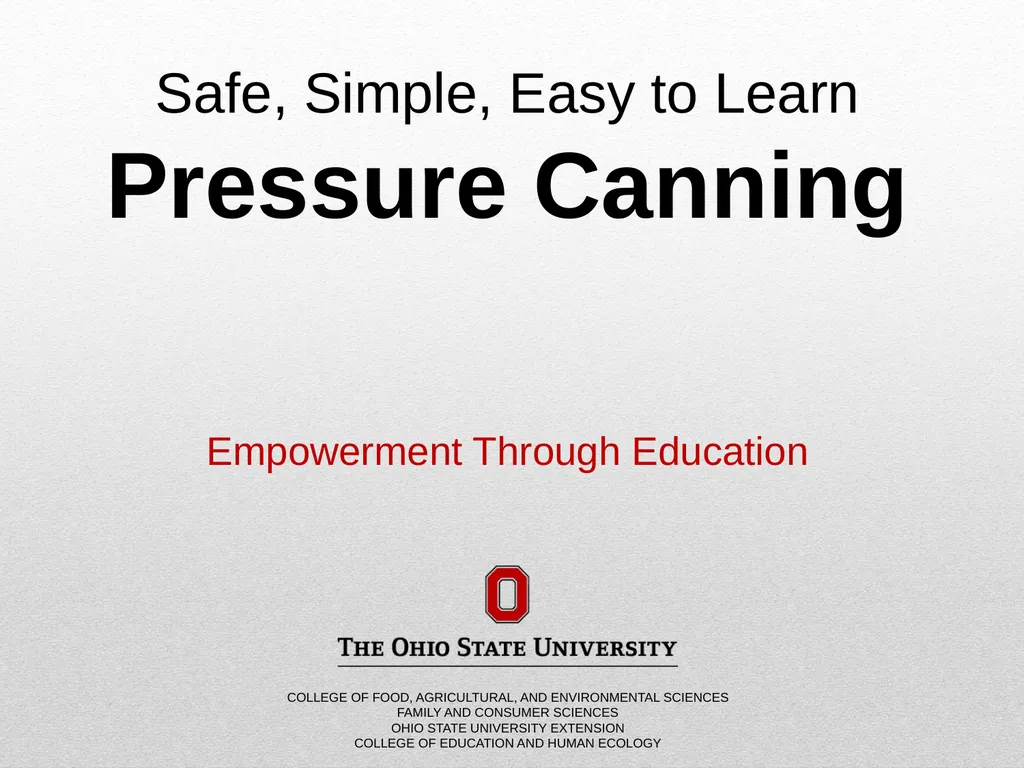 Safe, Simple, Easy to Learn

Pressure Canning

Empowerment Through Education

O

THE OHIO STATE UNIVERSITY

COLLEGE OF FOOD, AGRICULTURAL, AND ENVIRONMENTAL SCIENCES
FAMILY AND CONSUMER SCIENCES
OHIO STATE UNIVERSITY EXTENSION
COLLEGE OF EDUCATION AND HUMAN ECOLOGY